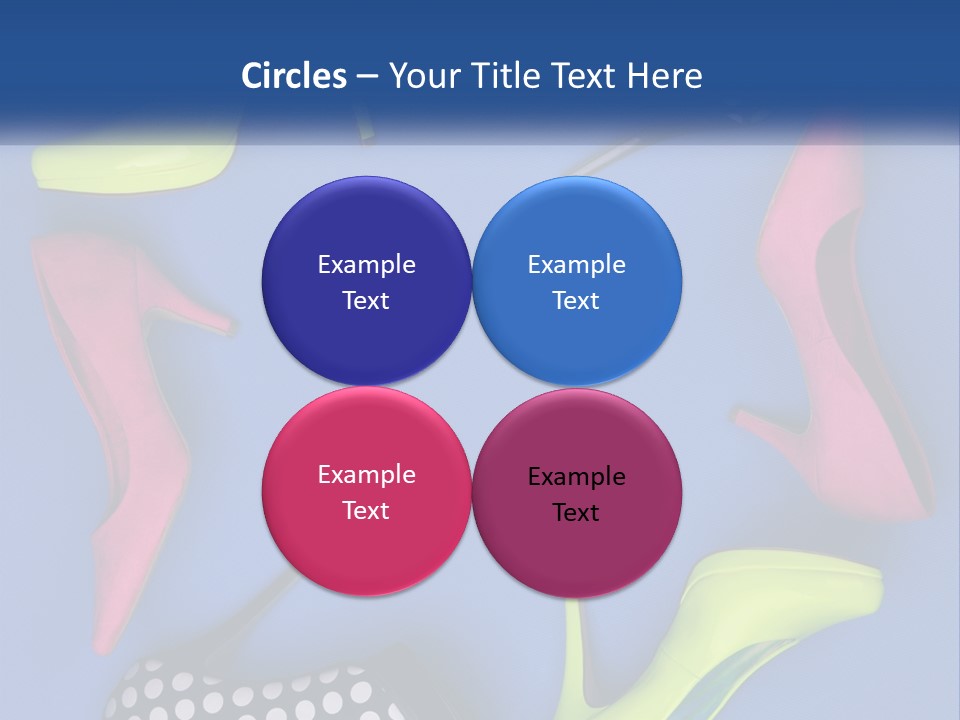 Circles – Your Title Text Here

Example Text

Example Text

Example Text

Example Text